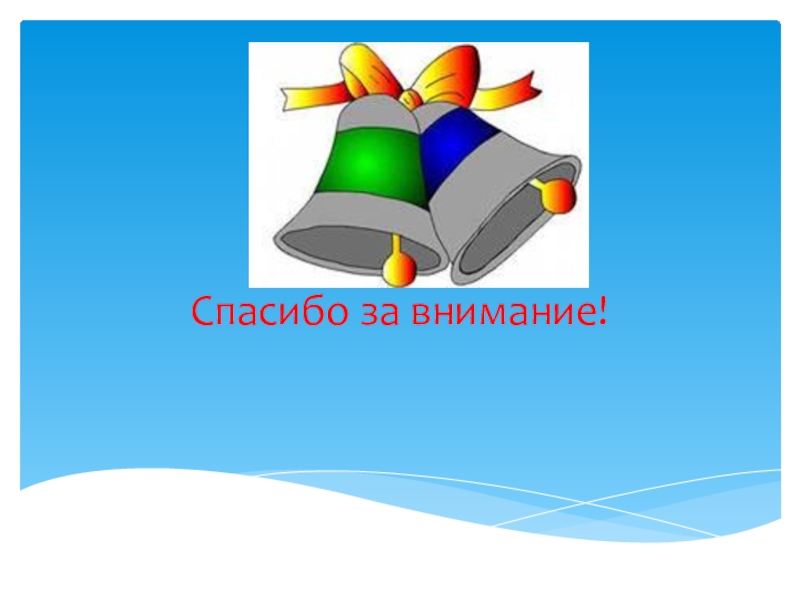 Спасибо за внимание!